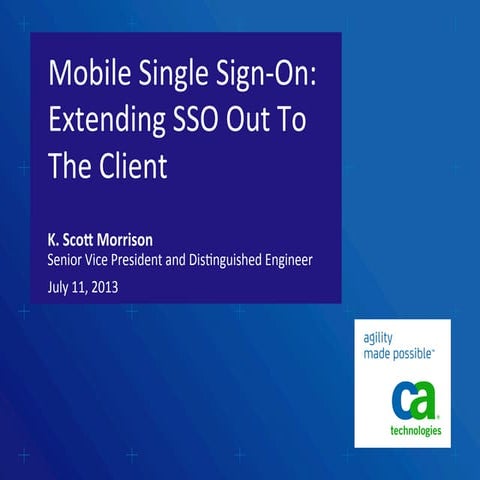 Mobile Single Sign-On: Extending SSO Out To The Client

K. Scott Morrison
Senior Vice President and Distinguished Engineer
July 11, 2013

agility made possible™

ca technologies